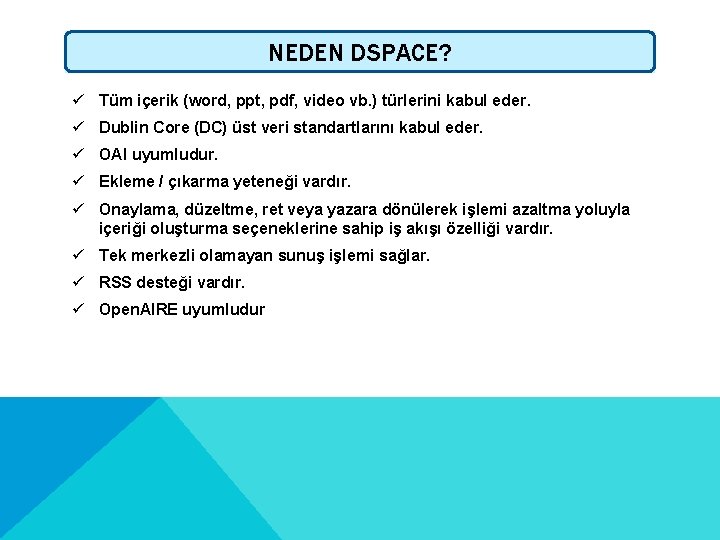 NEDEN DSPACE?

✓ Tüm içerik (word, ppt, pdf, video vb.) türlerini kabul eder.
✓ Dublin Core (DC) üst veri standartlarını kabul eder.
✓ OAI uyumludur.
✓ Ekleme / çıkarma yeteneği vardır.
✓ Onaylama, düzeltme, ret veya yazara dönülerek işlemi azaltma yoluyla içeriği oluşturma seçeneklerine sahip iş akışı özelliği vardır.
✓ Tek merkezli olamayan sunuş işlemi sağlar.
✓ RSS desteği vardır.
✓ OpenAIRE uyumludur